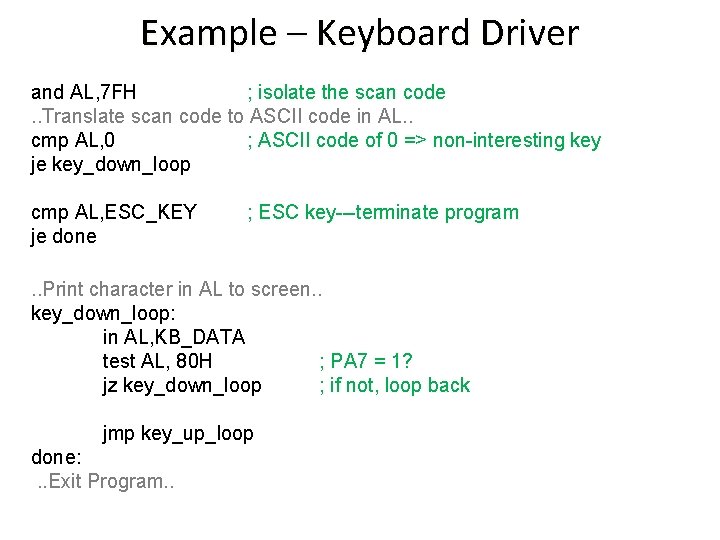 Example – Keyboard Driver

and AL,7FH ; isolate the scan code
..Translate scan code to ASCII code in AL..
cmp AL,0 ; ASCII code of 0 => non-interesting key
je key_down_loop

cmp AL,ESC_KEY ; ESC key-–terminate program
je done

..Print character in AL to screen..
key_down_loop:
in AL,KB_DATA
test AL, 80H ; PA7 = 1?
jz key_down_loop ; if not, loop back

jmp key_up_loop
done:
..Exit Program..